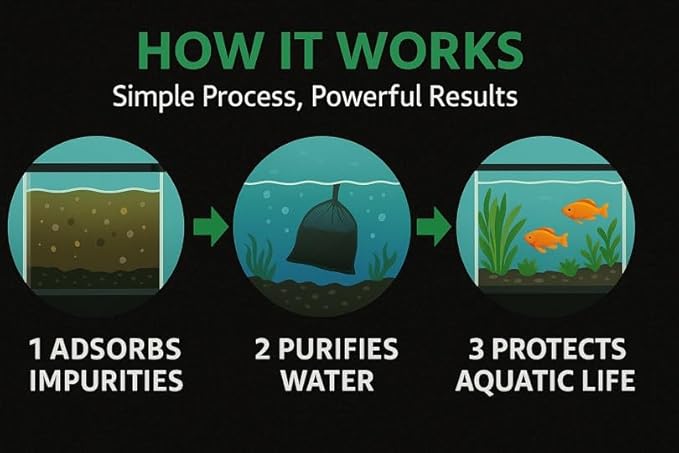 HOW IT WORKS
Simple Process, Powerful Results

1 ADSORBS IMPURITIES

2 PURIFIES WATER

3 PROTECTS AQUATIC LIFE